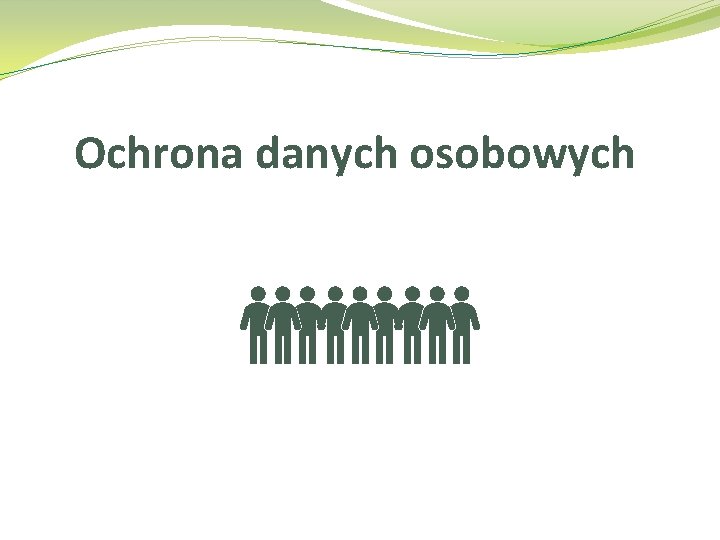 Ochrona danych osobowych